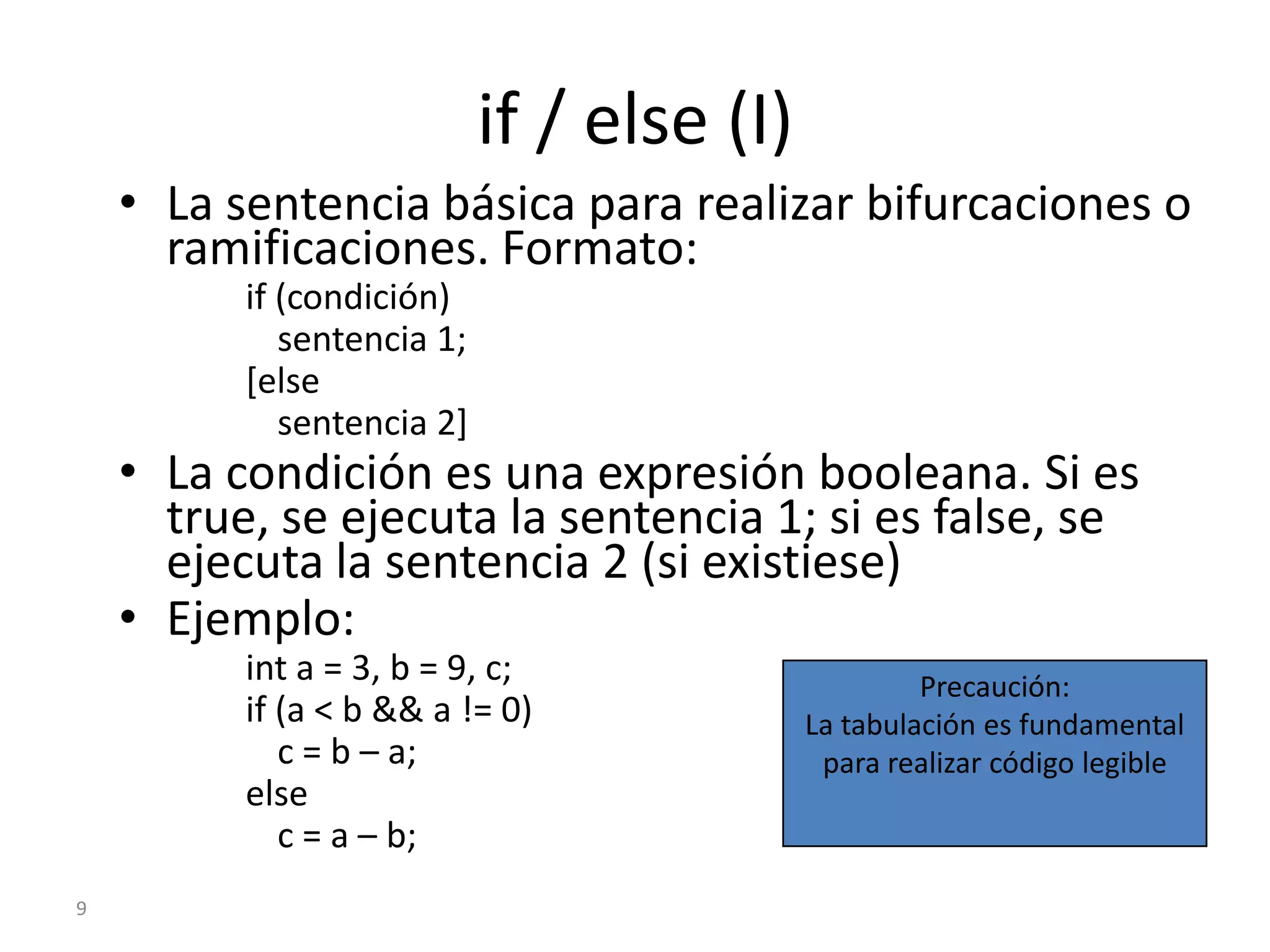 if / else (I)

• La sentencia básica para realizar bifurcaciones o ramificaciones. Formato:

if (condición)
   sentencia 1;
[else
   sentencia 2]

• La condición es una expresión booleana. Si es true, se ejecuta la sentencia 1; si es false, se ejecuta la sentencia 2 (si existiese)

• Ejemplo:

int a = 3, b = 9, c;
if (a < b && a != 0)
   c = b – a;
else
   c = a – b;

Precaución:
La tabulación es fundamental para realizar código legible

9